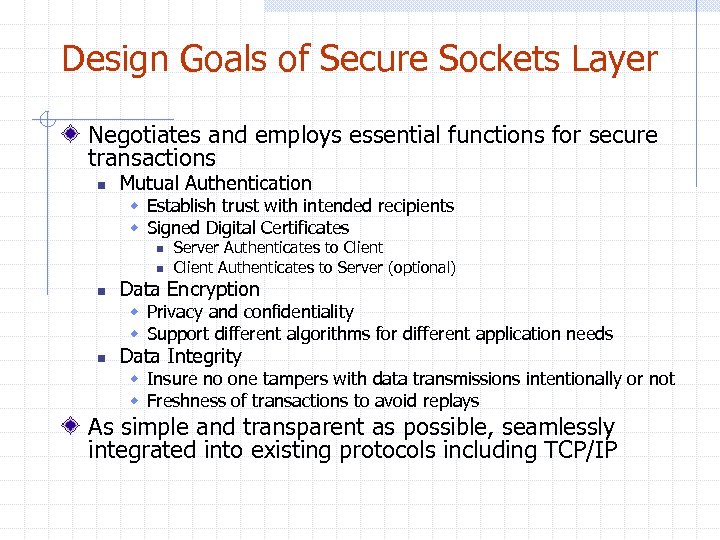 Design Goals of Secure Sockets Layer

Negotiates and employs essential functions for secure transactions

Mutual Authentication

Establish trust with intended recipients

Signed Digital Certificates

Server Authenticates to Client

Client Authenticates to Server (optional)

Data Encryption

Privacy and confidentiality

Support different algorithms for different application needs

Data Integrity

Insure no one tampers with data transmissions intentionally or not

Freshness of transactions to avoid replays

As simple and transparent as possible, seamlessly integrated into existing protocols including TCP/IP